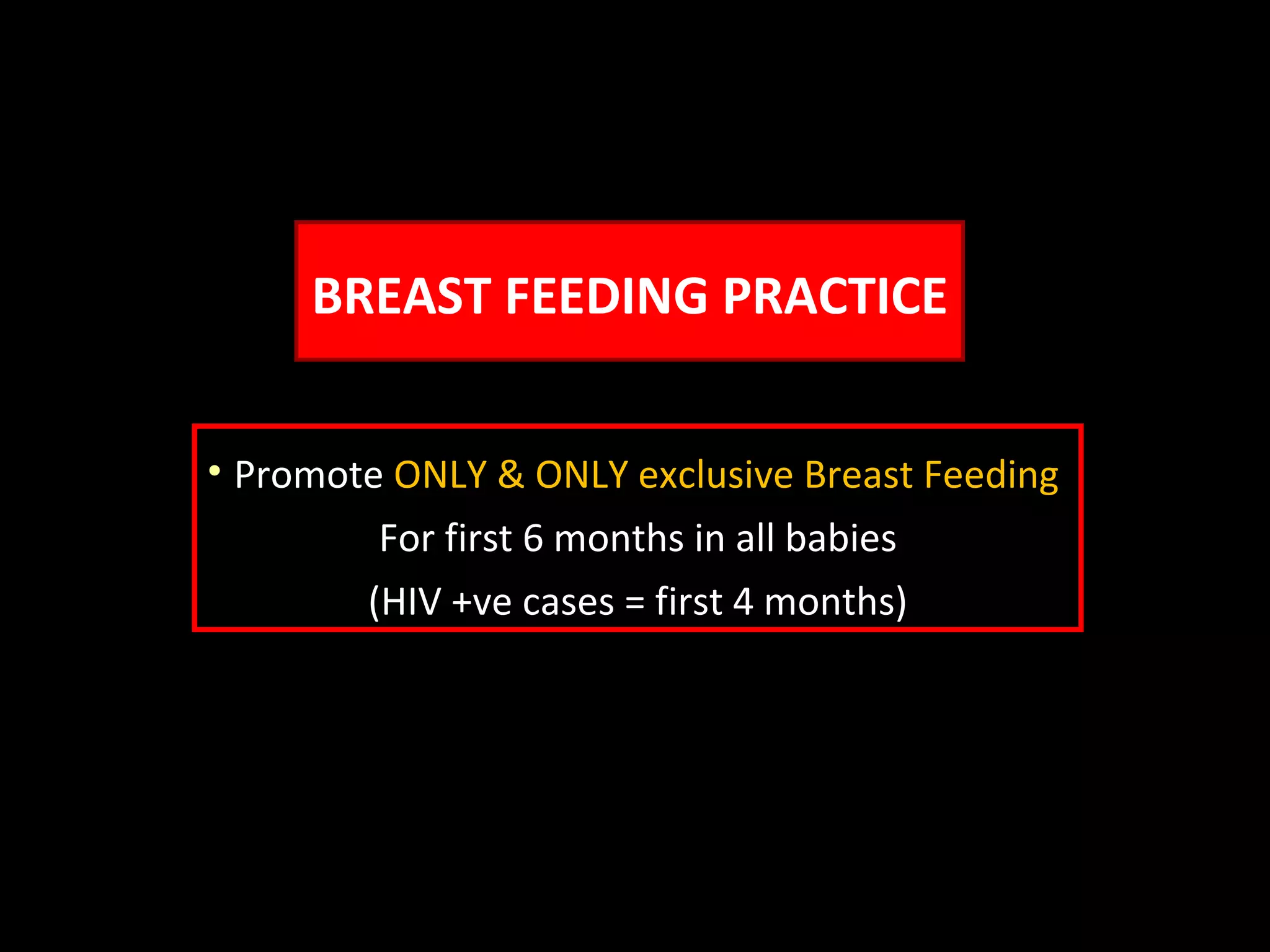 BREAST FEEDING PRACTICE

• Promote ONLY & ONLY exclusive Breast Feeding
For first 6 months in all babies
(HIV +ve cases = first 4 months)